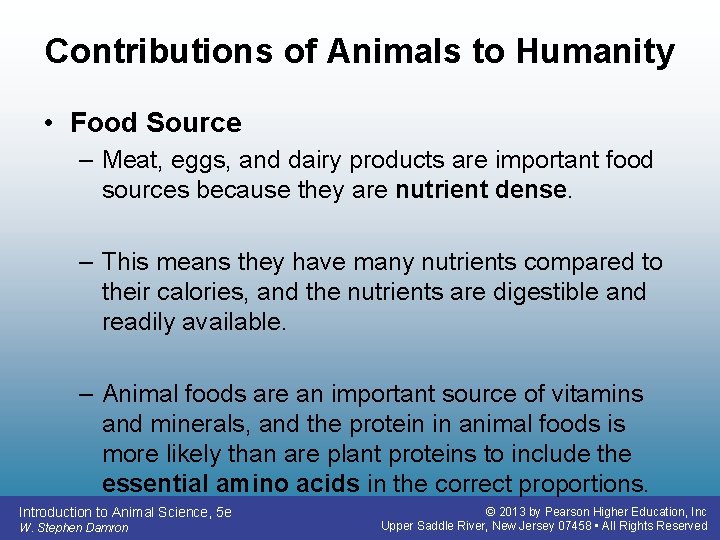 Contributions of Animals to Humanity

• Food Source

– Meat, eggs, and dairy products are important food sources because they are nutrient dense.

– This means they have many nutrients compared to their calories, and the nutrients are digestible and readily available.

– Animal foods are an important source of vitamins and minerals, and the protein in animal foods is more likely than are plant proteins to include the essential amino acids in the correct proportions.

Introduction to Animal Science, 5e
W. Stephen Damron

© 2013 by Pearson Higher Education, Inc
Upper Saddle River, New Jersey 07458 • All Rights Reserved